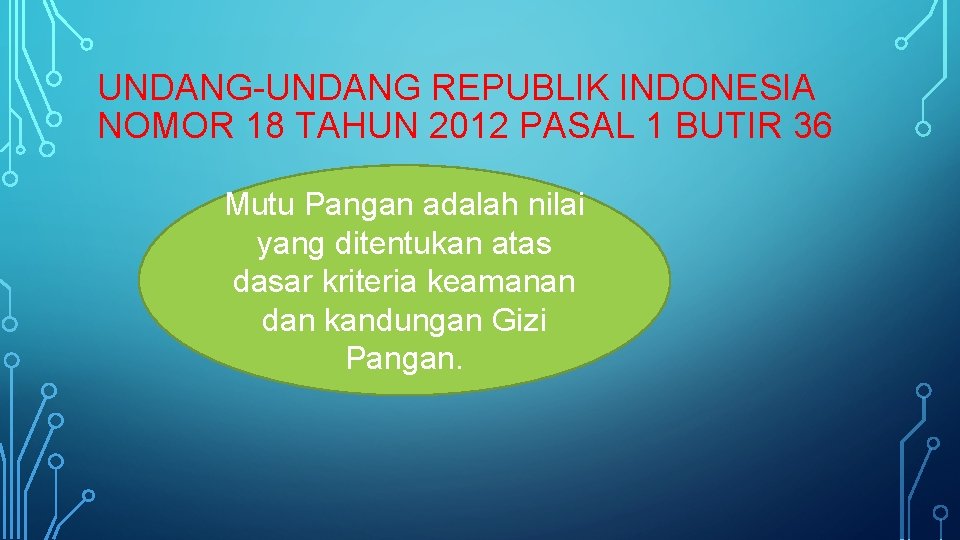 UNDANG-UNDANG REPUBLIK INDONESIA NOMOR 18 TAHUN 2012 PASAL 1 BUTIR 36

Mutu Pangan adalah nilai yang ditentukan atas dasar kriteria keamanan dan kandungan Gizi Pangan.